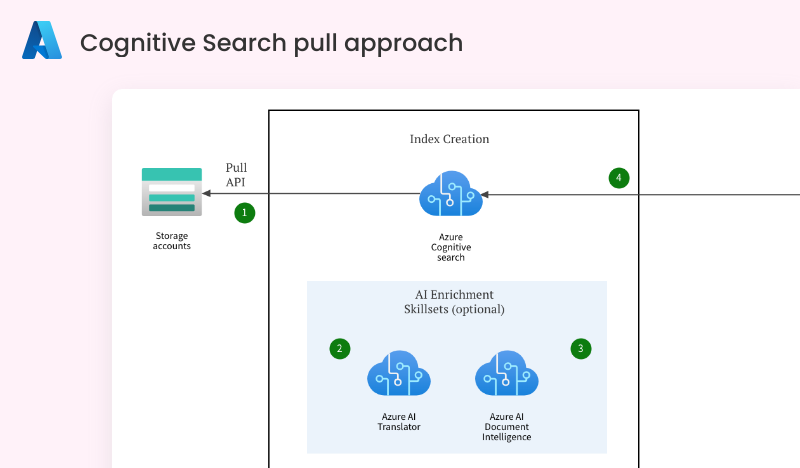 Cognitive Search pull approach

Index Creation

Pull API

1

4

Storage accounts

Azure Cognitive search

AI Enrichment Skillsets (optional)

2

3

Azure AI Translator

Azure AI Document Intelligence